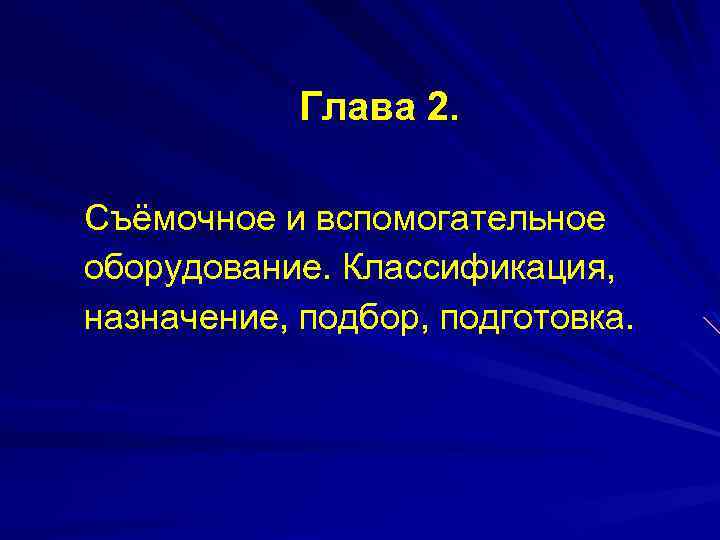 Глава 2.

Съёмочное и вспомогательное оборудование. Классификация, назначение, подбор, подготовка.